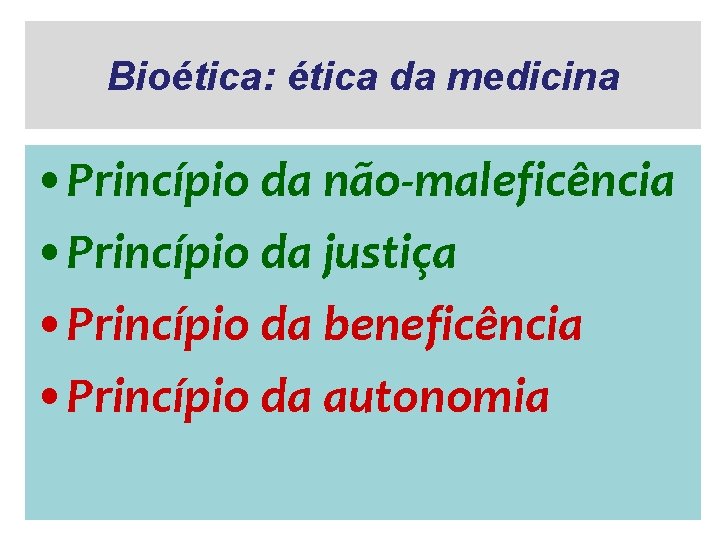 Bioética: ética da medicina

• Princípio da não-maleficência
• Princípio da justiça
• Princípio da beneficência
• Princípio da autonomia